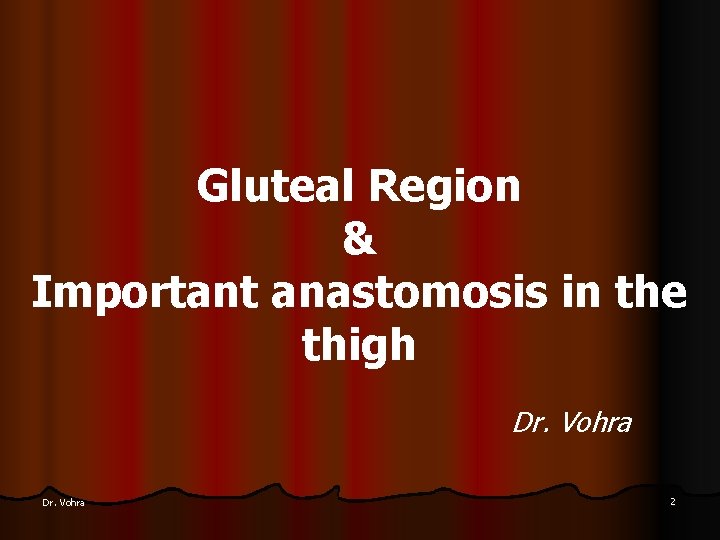 Gluteal Region
&
Important anastomosis in the thigh

Dr. Vohra

Dr. Vohra

2